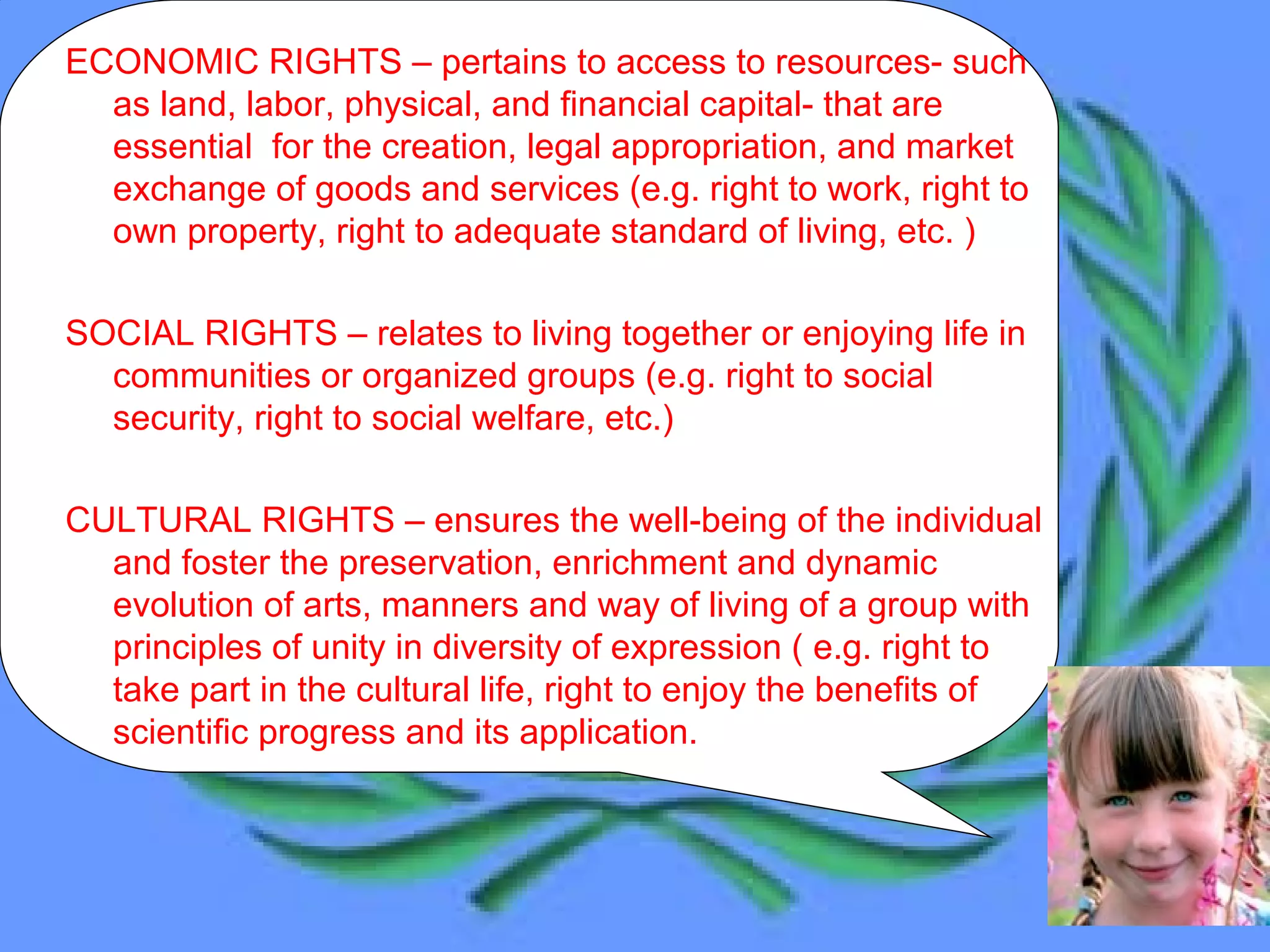 ECONOMIC RIGHTS – pertains to access to resources- such as land, labor, physical, and financial capital- that are essential  for the creation, legal appropriation, and market exchange of goods and services (e.g. right to work, right to own property, right to adequate standard of living, etc. )

SOCIAL RIGHTS – relates to living together or enjoying life in communities or organized groups (e.g. right to social security, right to social welfare, etc.)

CULTURAL RIGHTS – ensures the well-being of the individual and foster the preservation, enrichment and dynamic evolution of arts, manners and way of living of a group with principles of unity in diversity of expression ( e.g. right to take part in the cultural life, right to enjoy the benefits of scientific progress and its application.